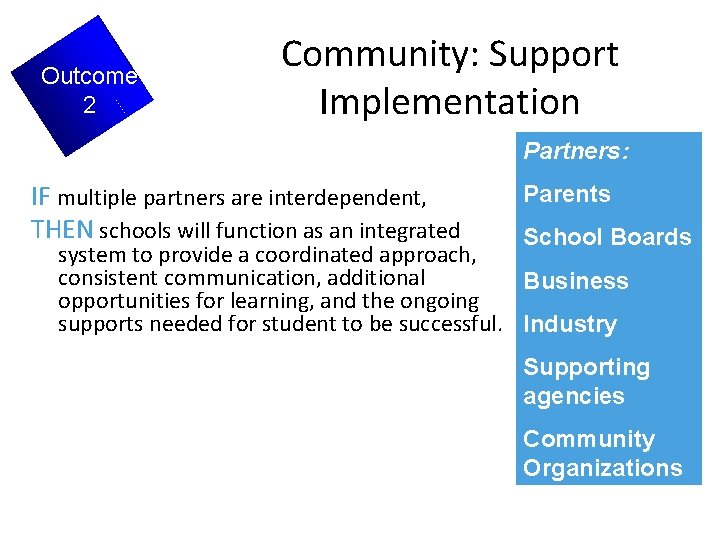 Outcome 2

Community: Support Implementation

IF multiple partners are interdependent,

THEN schools will function as an integrated system to provide a coordinated approach, consistent communication, additional opportunities for learning, and the ongoing supports needed for student to be successful.

Partners:

Parents

School Boards

Business

Industry

Supporting agencies

Community Organizations